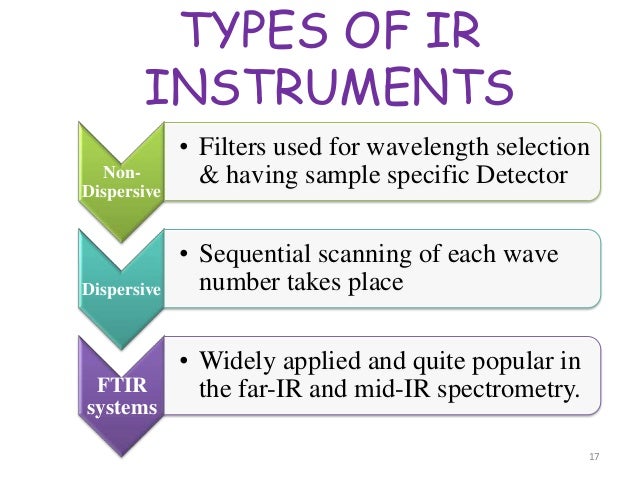 TYPES OF IR INSTRUMENTS

Non-Dispersive

• Filters used for wavelength selection & having sample specific Detector

Dispersive

• Sequential scanning of each wave number takes place

FTIR systems

• Widely applied and quite popular in the far-IR and mid-IR spectrometry.

17